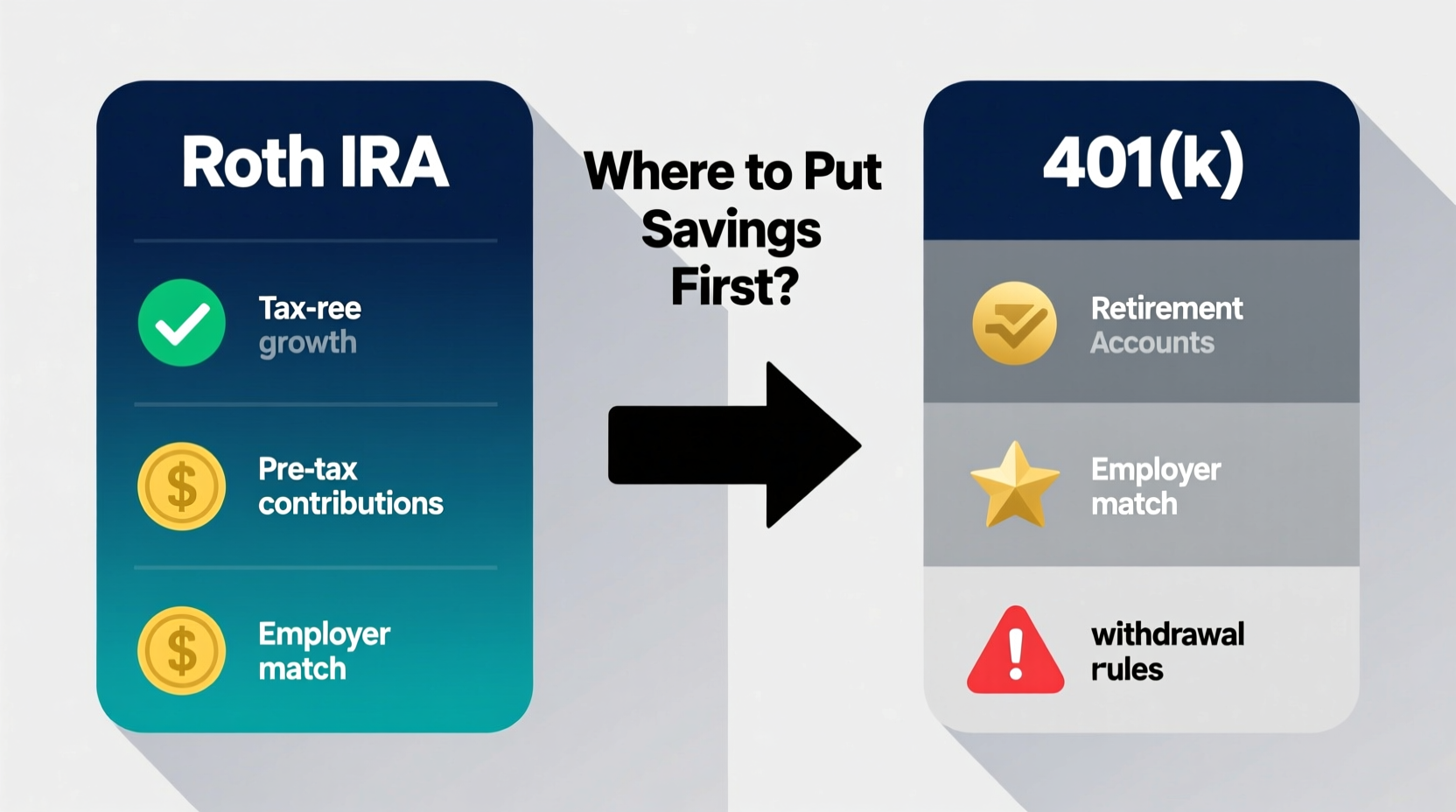 Roth IRA

Tax-ree growth

Pre-tax contributions

Employer match

Where to Put Savings First?

401(k)

Retirement Accounts

Employer match

withdrawal rules